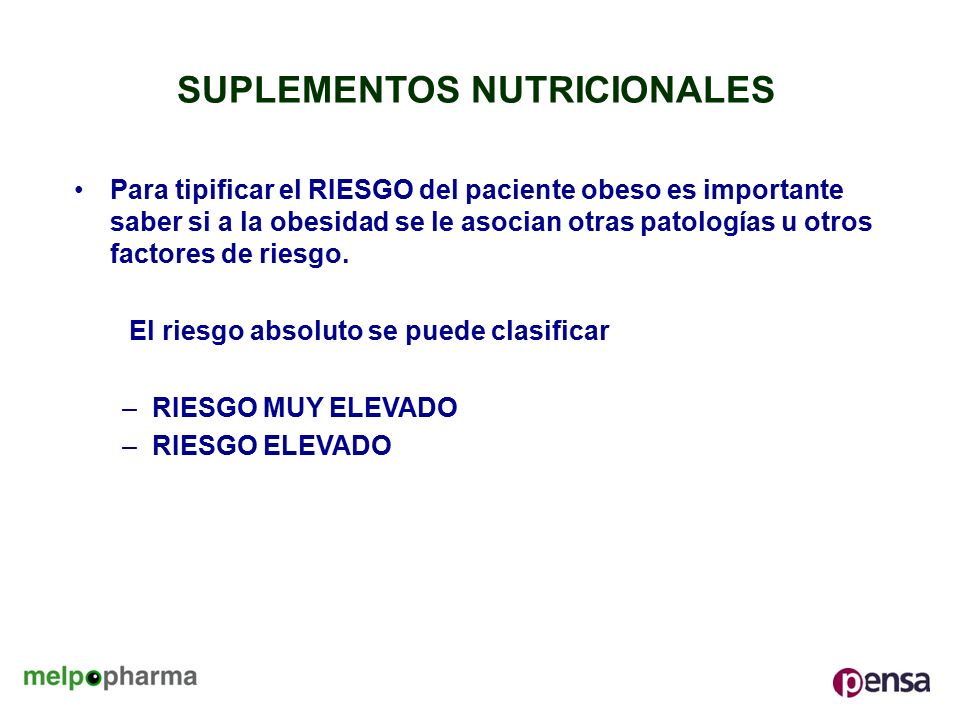 SUPLEMENTOS NUTRICIONALES

• Para tipificar el RIESGO del paciente obeso es importante saber si a la obesidad se le asocian otras patologías u otros factores de riesgo.

El riesgo absoluto se puede clasificar

– RIESGO MUY ELEVADO
– RIESGO ELEVADO

melpopharma

pensa